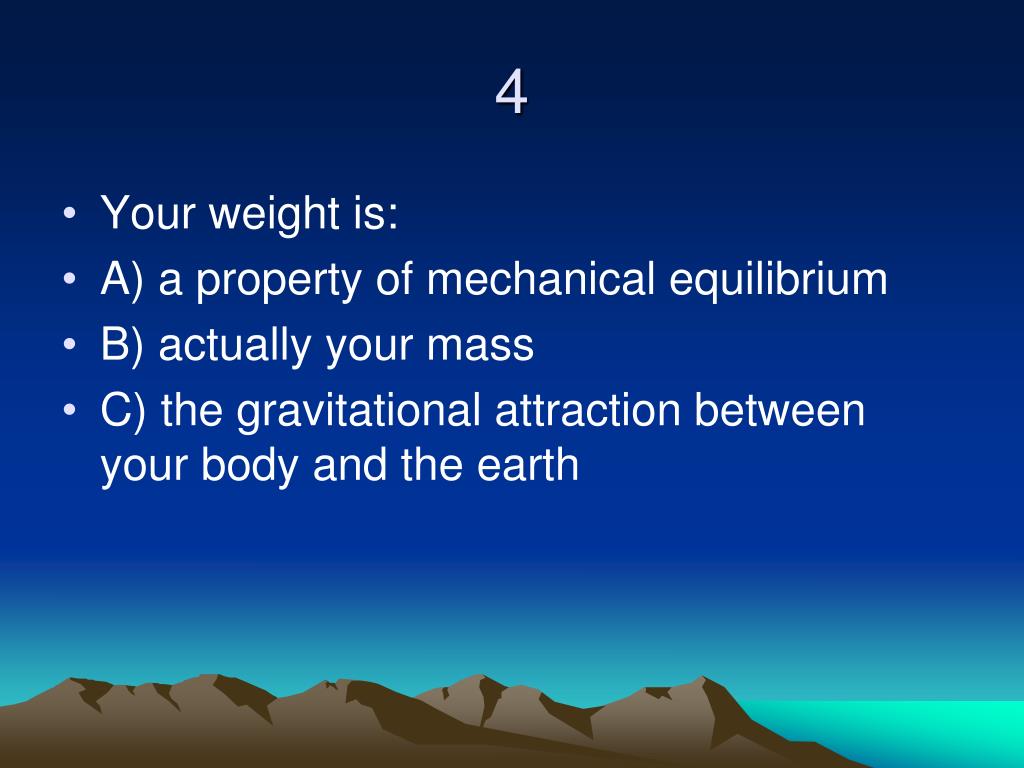 4

• Your weight is:
• A) a property of mechanical equilibrium
• B) actually your mass
• C) the gravitational attraction between your body and the earth